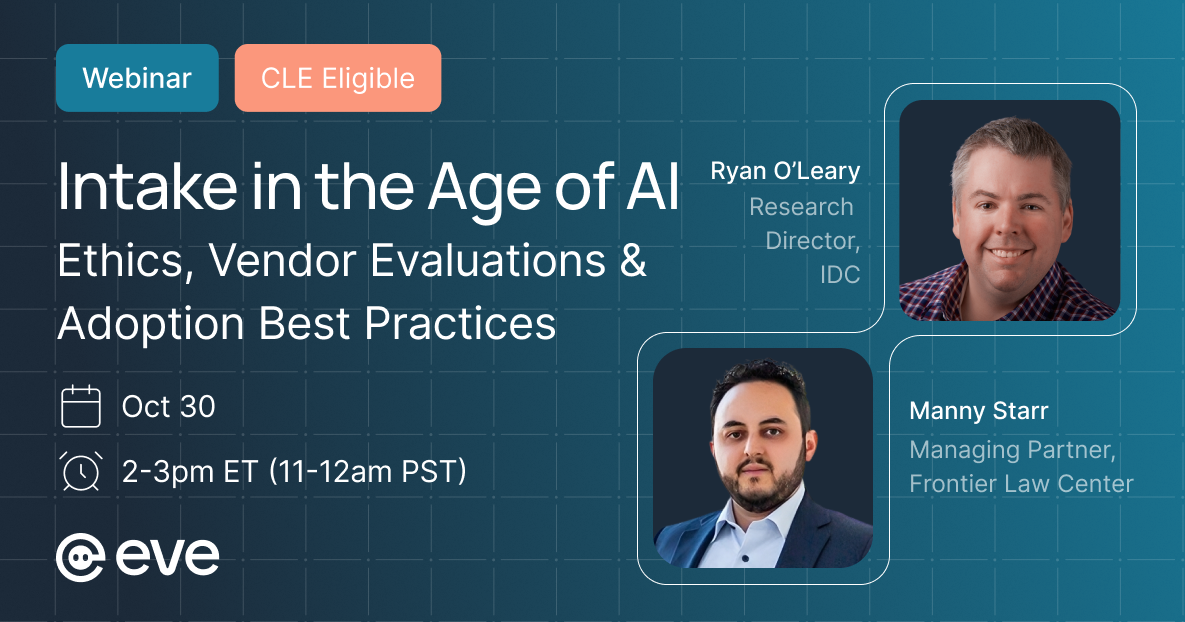 Webinar
CLE Eligible

Intake in the Age of AI
Ethics, Vendor Evaluations & Adoption Best Practices

Oct 30
2-3pm ET (11-12am PST)

eve

Ryan O'Leary
Research Director, IDC

Manny Starr
Managing Partner, Frontier Law Center